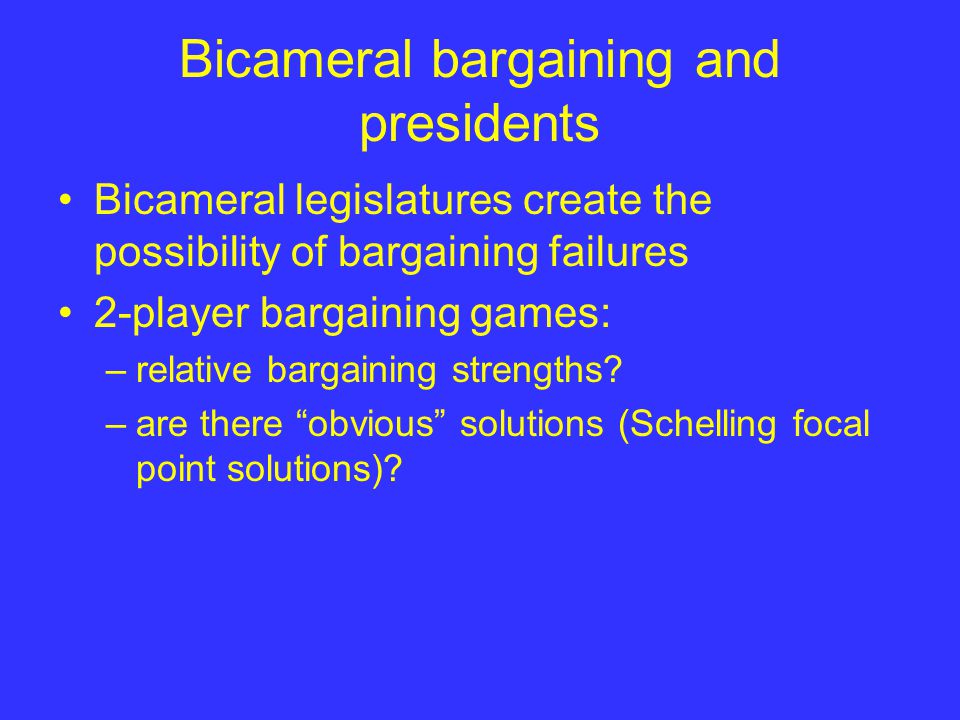 Bicameral bargaining and presidents

• Bicameral legislatures create the possibility of bargaining failures
• 2-player bargaining games:
– relative bargaining strengths?
– are there “obvious” solutions (Schelling focal point solutions)?